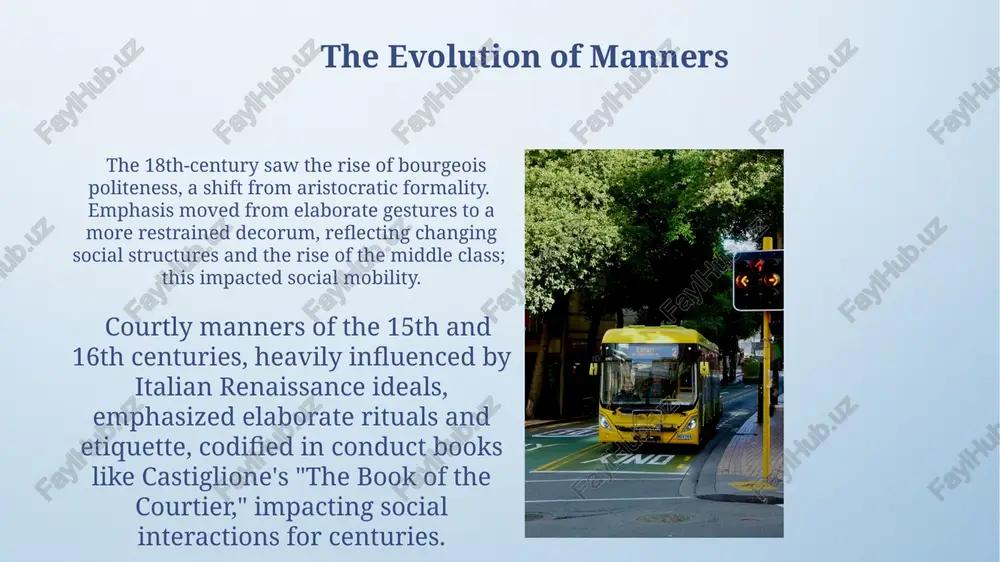 The Evolution of Manners

The 18th-century saw the rise of bourgeois politeness, a shift from aristocratic formality. Emphasis moved from elaborate gestures to a more restrained decorum, reflecting changing social structures and the rise of the middle class; this impacted social mobility.

Courtly manners of the 15th and 16th centuries, heavily influenced by Italian Renaissance ideals, emphasized elaborate rituals and etiquette, codified in conduct books like Castiglione's "The Book of the Courtier," impacting social interactions for centuries.

FaylHub.uz